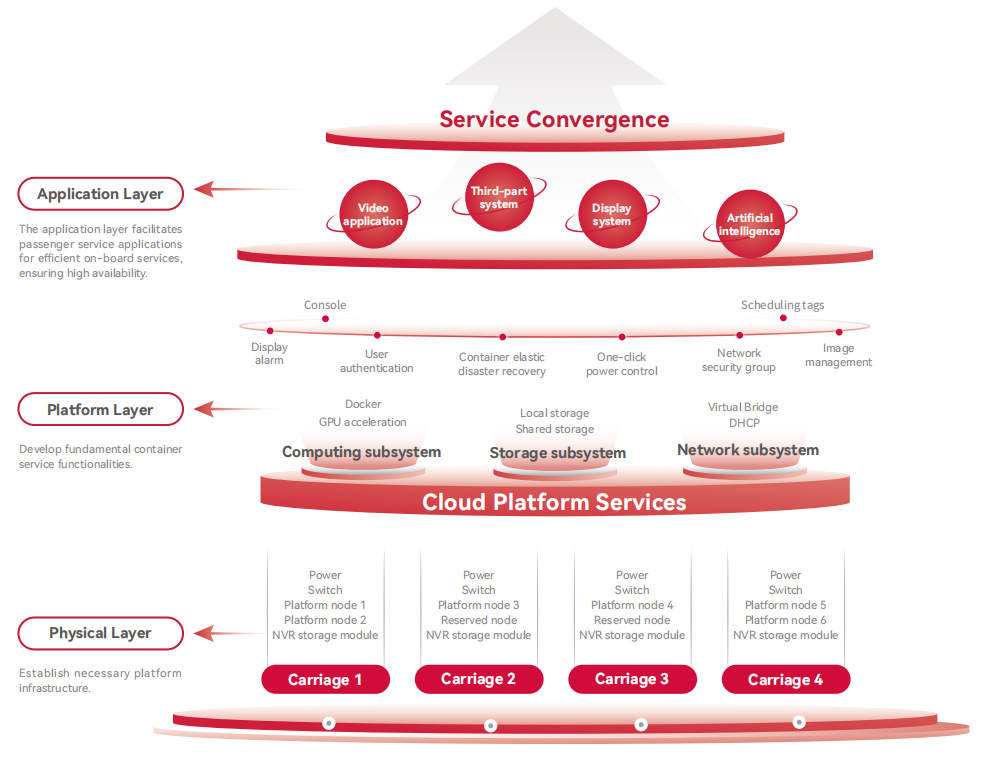 Service Convergence

Application Layer

The application layer facilitates passenger service applications for efficient on-board services, ensuring high availability.

Video application

Third-part system

Display system

Artificial intelligence

Console

Scheduling tags

Display alarm

User authentication

Container elastic disaster recovery

One-click power control

Network security group

Image management

Platform Layer

Develop fundamental container service functionalities.

Docker
GPU acceleration
Computing subsystem

Local storage
Shared storage
Storage subsystem

Virtual Bridge
DHCP
Network subsystem

Cloud Platform Services

Physical Layer

Establish necessary platform infrastructure.

Power
Switch
Platform node 1
Platform node 2
NVR storage module
Carriage 1

Power
Switch
Platform node 3
Reserved node
NVR storage module
Carriage 2

Power
Switch
Platform node 4
Reserved node
NVR storage module
Carriage 3

Power
Switch
Platform node 5
Platform node 6
NVR storage module
Carriage 4